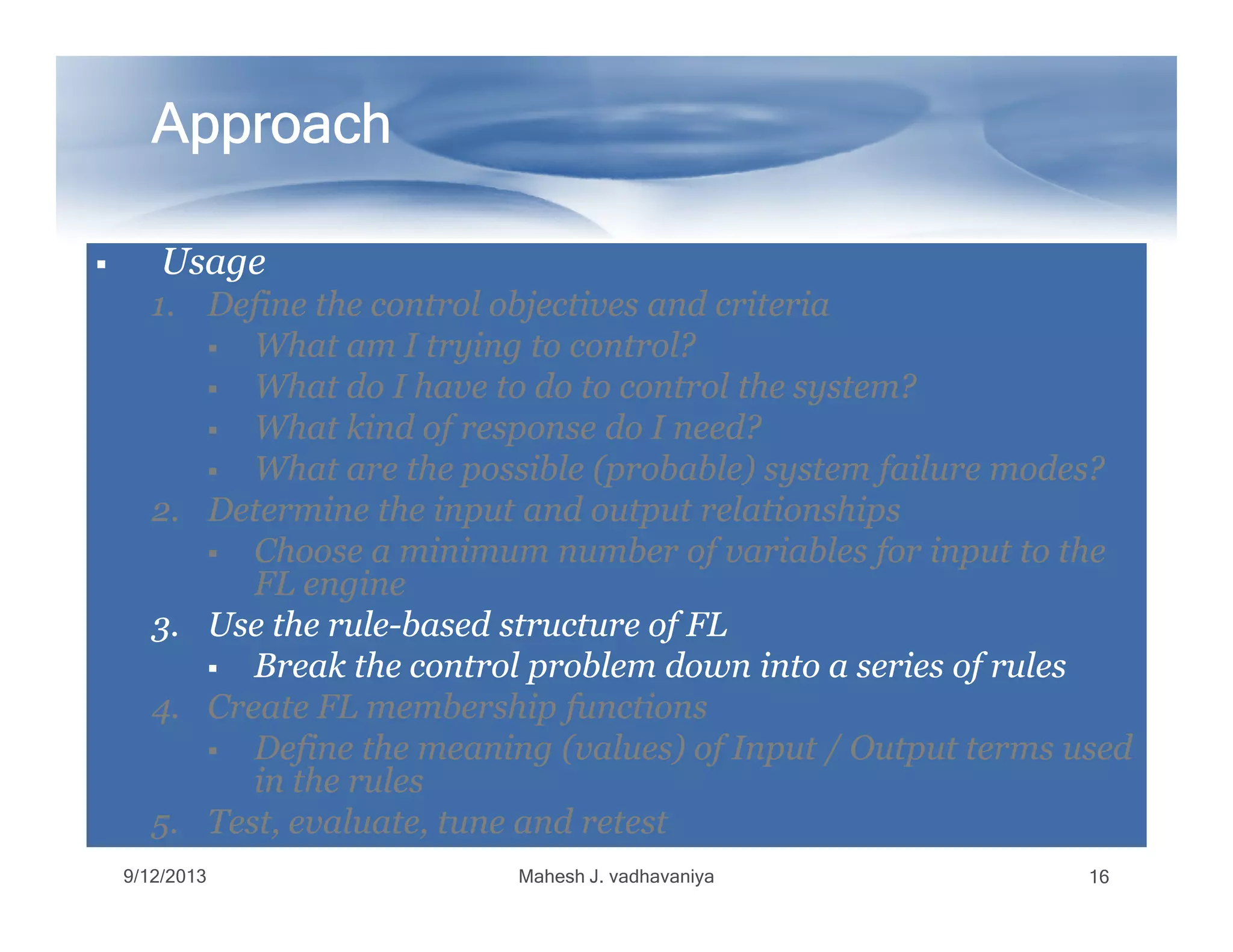 Approach

▪ Usage

1. Define the control objectives and criteria
   ▪ What am I trying to control?
   ▪ What do I have to do to control the system?
   ▪ What kind of response do I need?
   ▪ What are the possible (probable) system failure modes?
2. Determine the input and output relationships
   ▪ Choose a minimum number of variables for input to the FL engine
3. Use the rule-based structure of FL
   ▪ Break the control problem down into a series of rules
4. Create FL membership functions
   ▪ Define the meaning (values) of Input / Output terms used in the rules
5. Test, evaluate, tune and retest

9/12/2013 Mahesh J. vadhavaniya 16